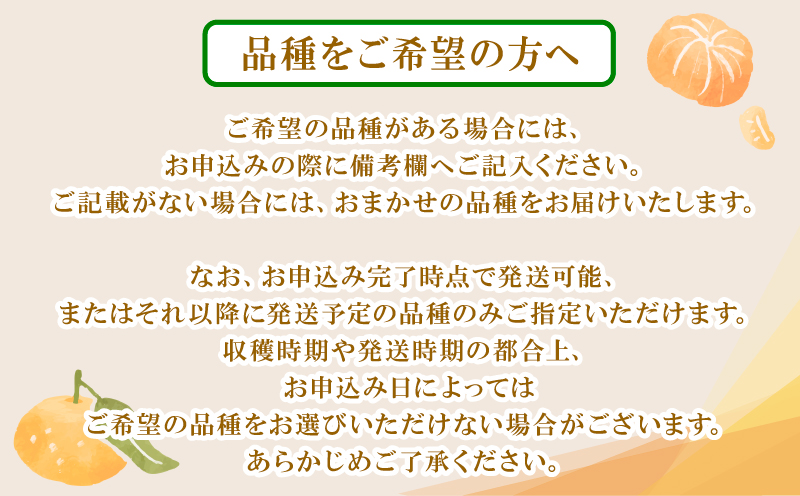 品種をご希望の方へ

ご希望の品種がある場合には、
お申込みの際に備考欄へご記入ください。
ご記載がない場合には、おまかせの品種をお届けいたします。

なお、お申込み完了時点で発送可能、
またはそれ以降に発送予定の品種のみご指定いただけます。
収穫時期や発送時期の都合上、
お申込み日によっては
ご希望の品種をお選びいただけない場合がございます。
あらかじめご了承ください。